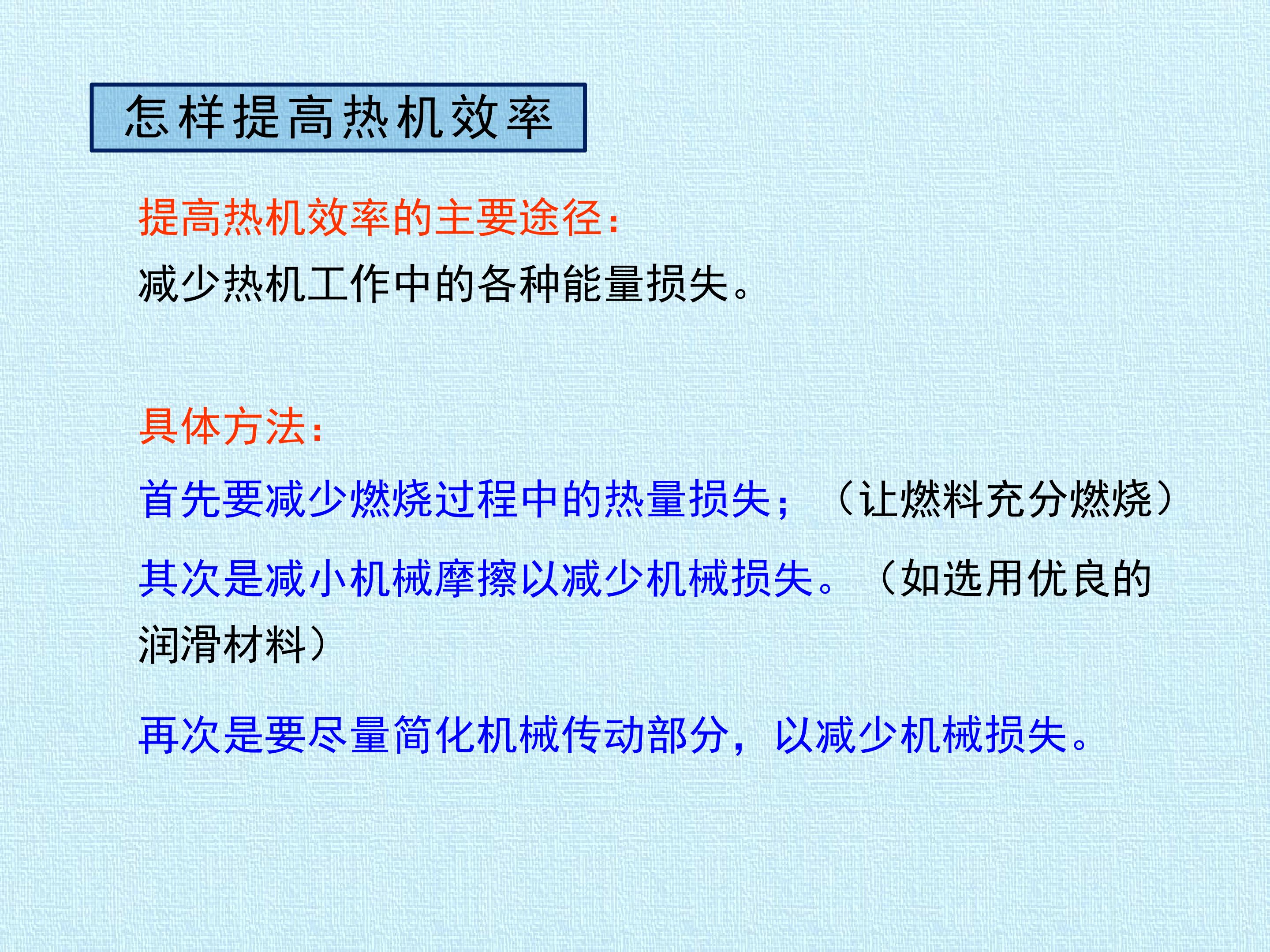 怎样提高热机效率

提高热机效率的主要途径:

减少热机工作中的各种能量损失。

具体方法:

首先要减少燃烧过程中的热量损失;（让燃料充分燃烧）

其次是减小机械摩擦以减少机械损失。（如选用优良的润滑材料）

再次是要尽量简化机械传动部分，以减少机械损失。